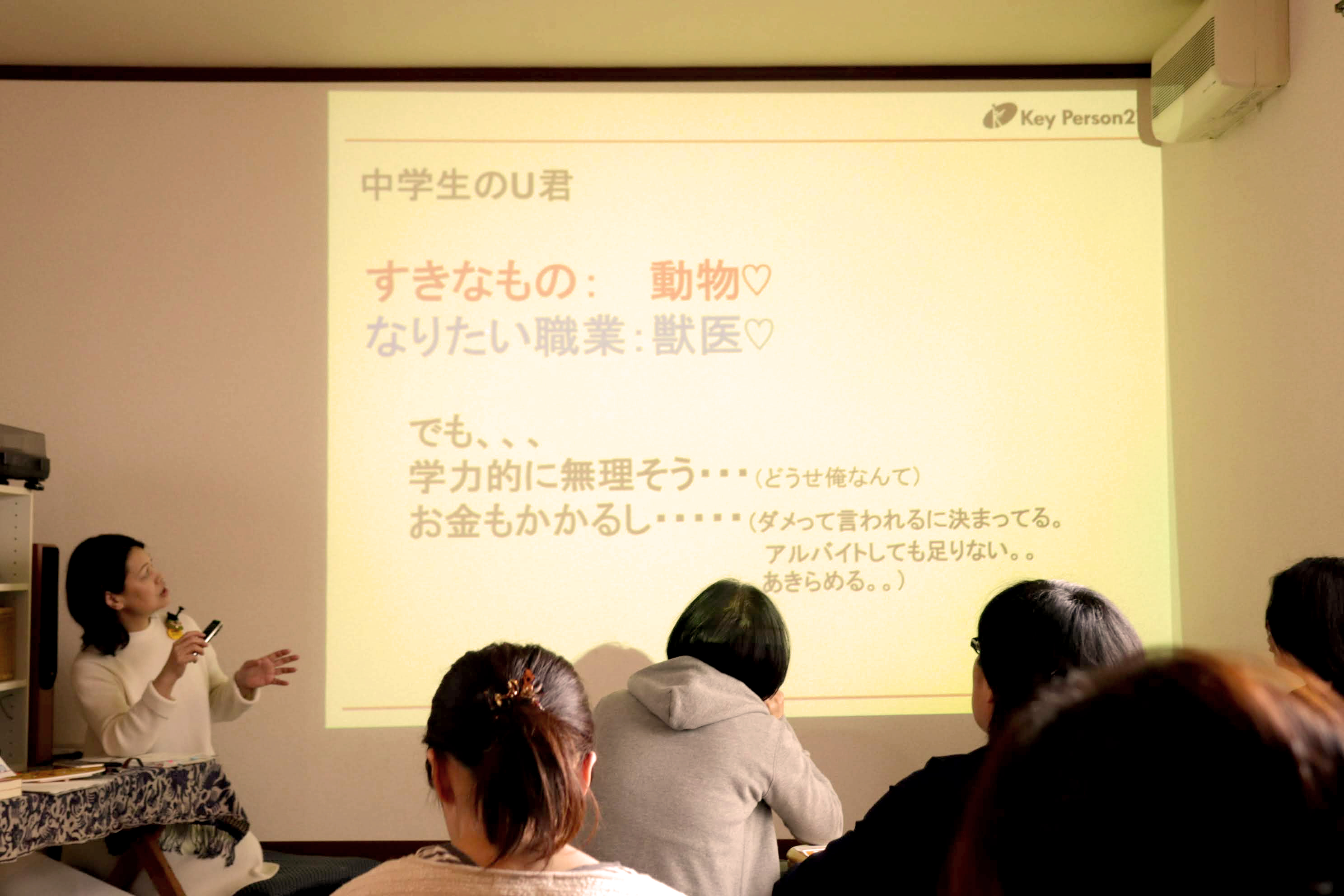 Key Person2

中学生のU君

すきなもの:　動物♡
なりたい職業:獣医♡

でも、、、
学力的に無理そう・・・(どうせ俺なんて)
お金もかかるし・・・・・(ダメって言われるに決まってる。
アルバイトしても足りない。。
あきらめる。。)